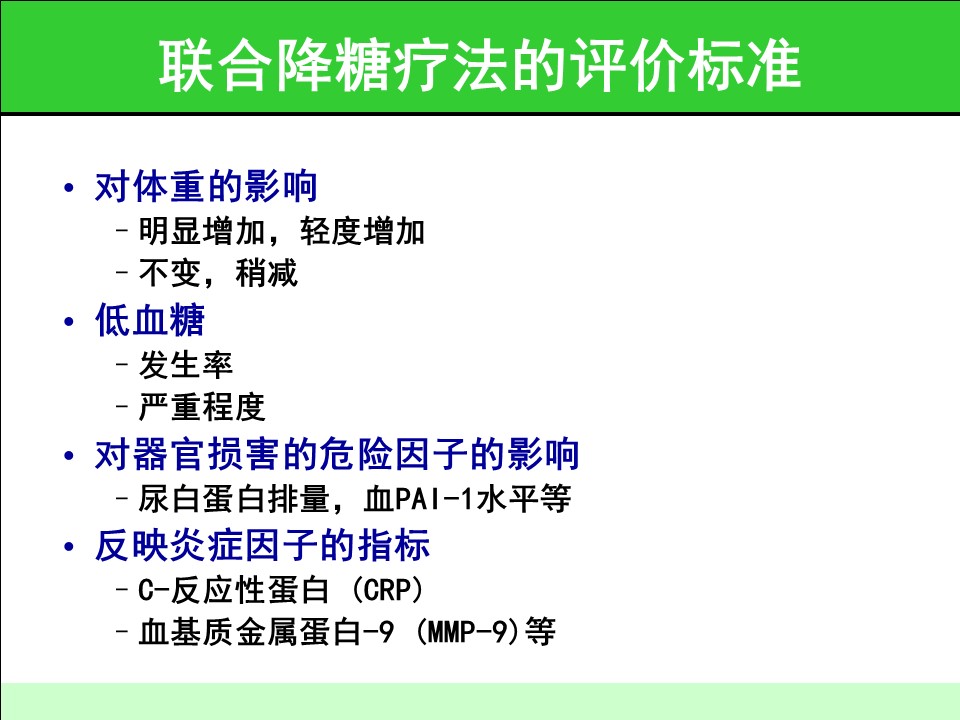 联合降糖疗法的评价标准

• 对体重的影响
  – 明显增加，轻度增加
  – 不变，稍减
• 低血糖
  – 发生率
  – 严重程度
• 对器官损害的危险因子的影响
  – 尿白蛋白排量，血PAI-1水平等
• 反映炎症因子的指标
  – C-反应性蛋白 (CRP)
  – 血基质金属蛋白-9 (MMP-9)等